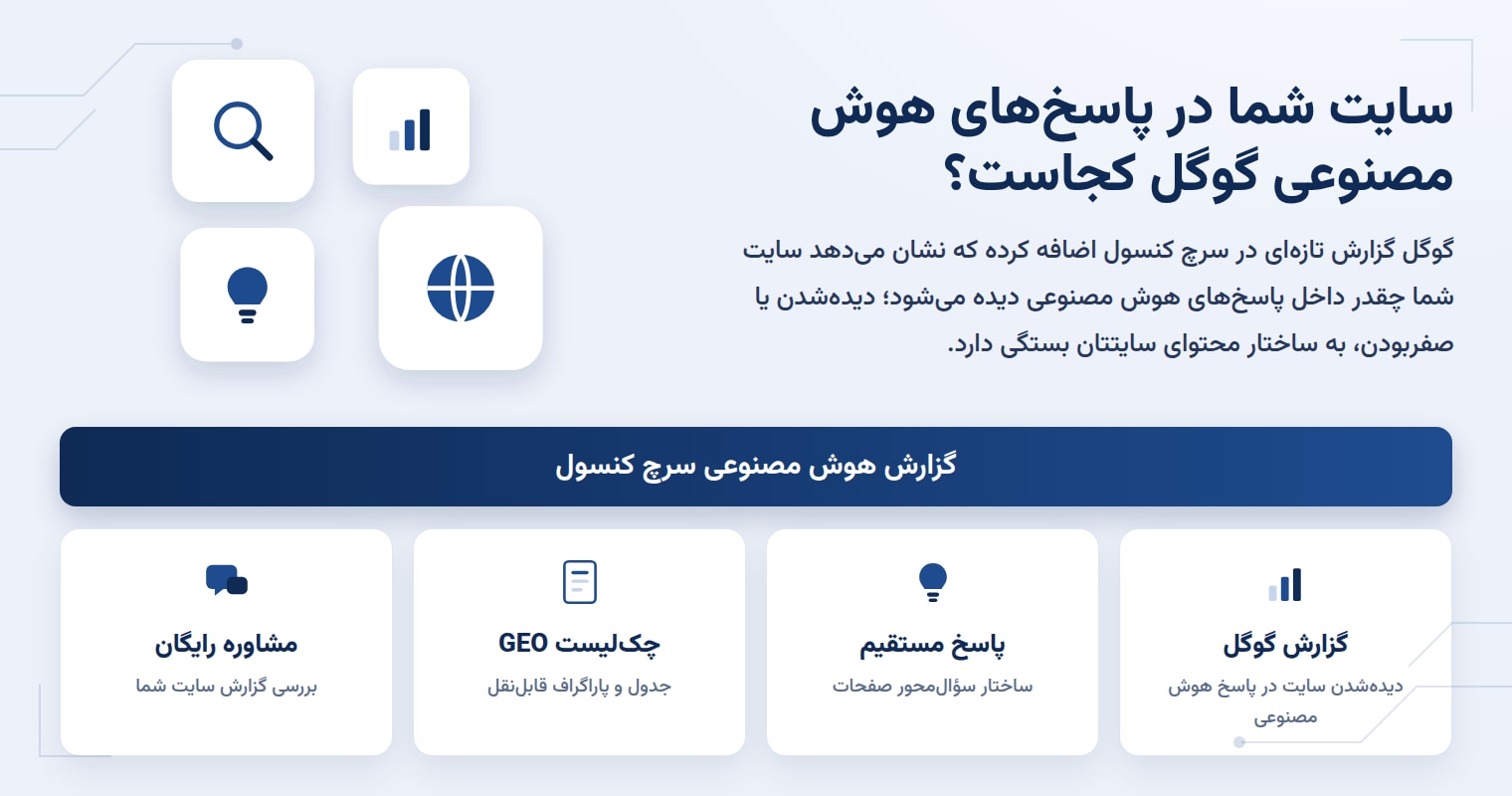 سایت شما در پاسخ‌های هوش مصنوعی گوگل کجاست؟

گوگل گزارش تازه‌ای در سرچ کنسول اضافه کرده که نشان می‌دهد سایت شما چقدر داخل پاسخ‌های هوش مصنوعی دیده می‌شود؛ دیده‌شدن یا صفربودن، به ساختار محتوای سایتتان بستگی دارد.

گزارش هوش مصنوعی سرچ کنسول

گزارش گوگل
دیده‌شدن سایت در پاسخ هوش مصنوعی

پاسخ مستقیم
ساختار سؤال‌محور صفحات

چک‌لیست GEO
جدول و پاراگراف قابل‌نقل

مشاوره رایگان
بررسی گزارش سایت شما